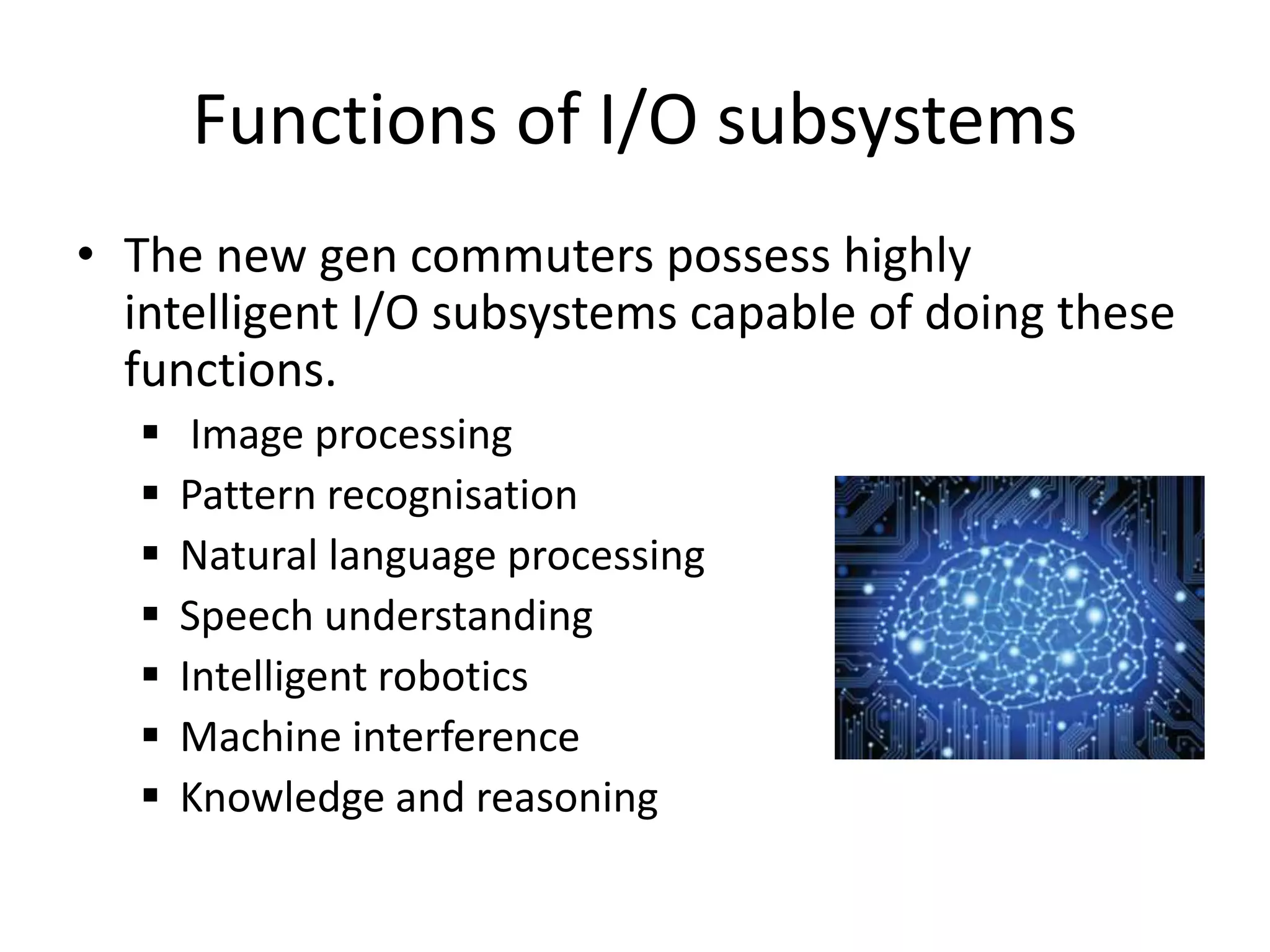 Functions of I/O subsystems

• The new gen commuters possess highly intelligent I/O subsystems capable of doing these functions.

▪ Image processing
▪ Pattern recognisation
▪ Natural language processing
▪ Speech understanding
▪ Intelligent robotics
▪ Machine interference
▪ Knowledge and reasoning